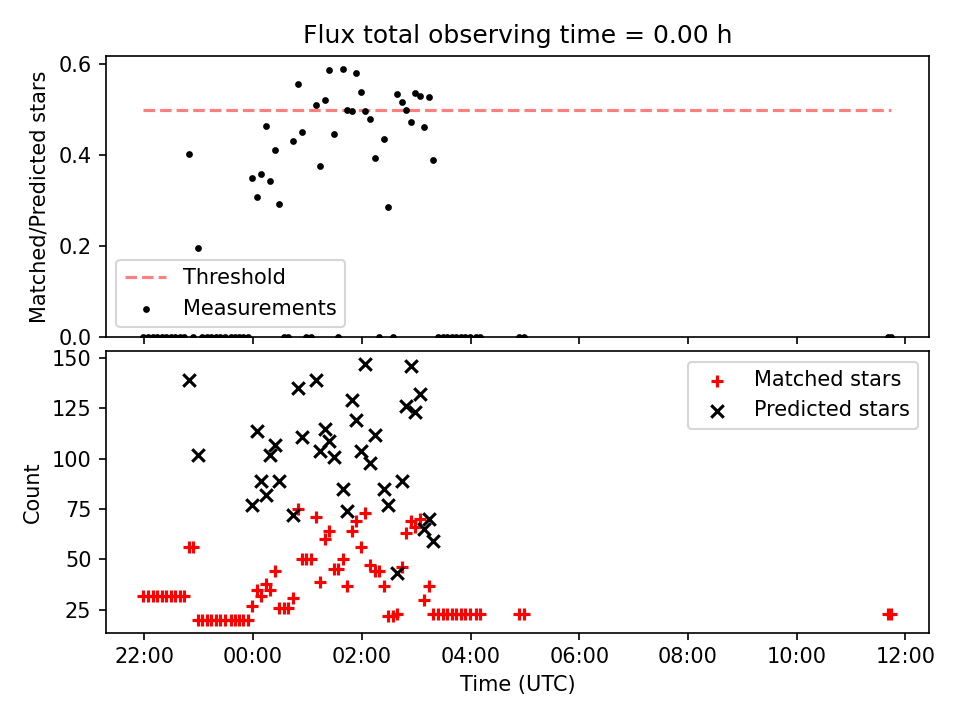 Flux total observing time = 0.00 h

Matched/Predicted stars

0.6
0.4
0.2
0.0

Threshold
Measurements

Count

150
125
100
75
50
25

Matched stars
Predicted stars

22:00
00:00
02:00
04:00
06:00
08:00
10:00
12:00

Time (UTC)